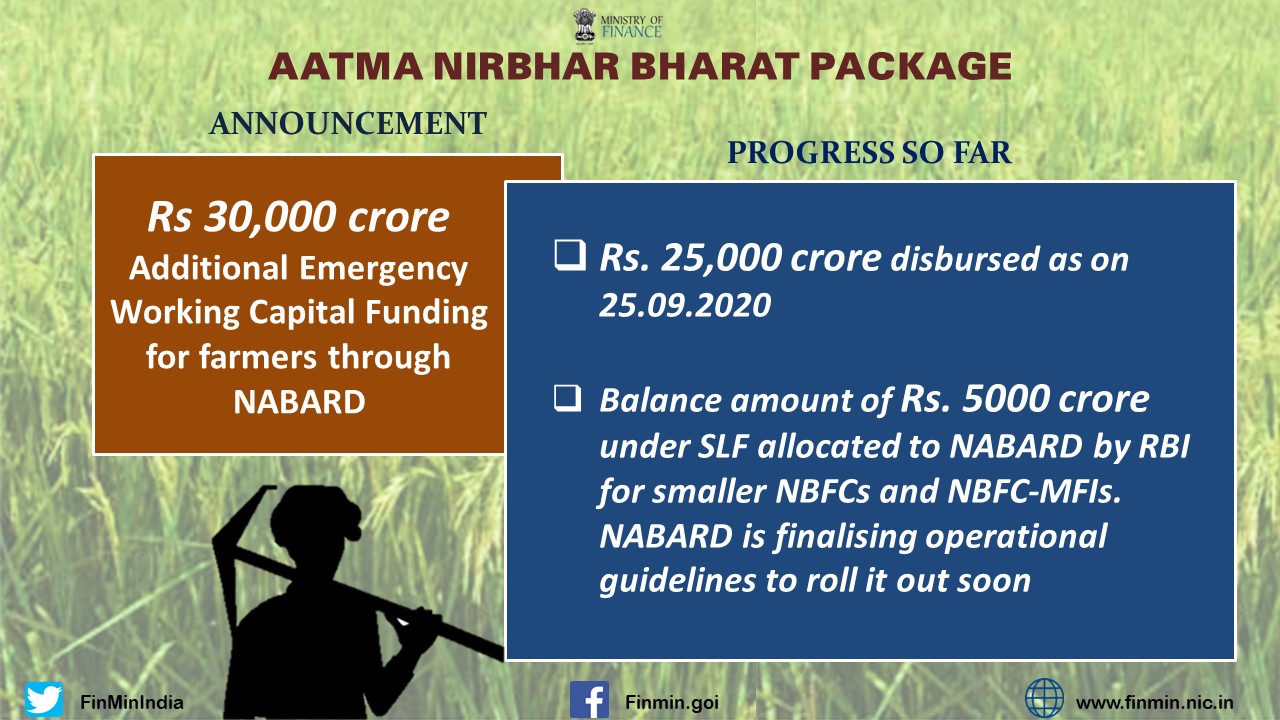 MINISTRY OF FINANCE

AATMA NIRBHAR BHARAT PACKAGE

ANNOUNCEMENT

Rs 30,000 crore
Additional Emergency Working Capital Funding for farmers through NABARD

PROGRESS SO FAR

❑ Rs. 25,000 crore disbursed as on 25.09.2020

❑ Balance amount of Rs. 5000 crore under SLF allocated to NABARD by RBI for smaller NBFCs and NBFC-MFIs. NABARD is finalising operational guidelines to roll it out soon

FinMinIndia

Finmin.goi

www.finmin.nic.in